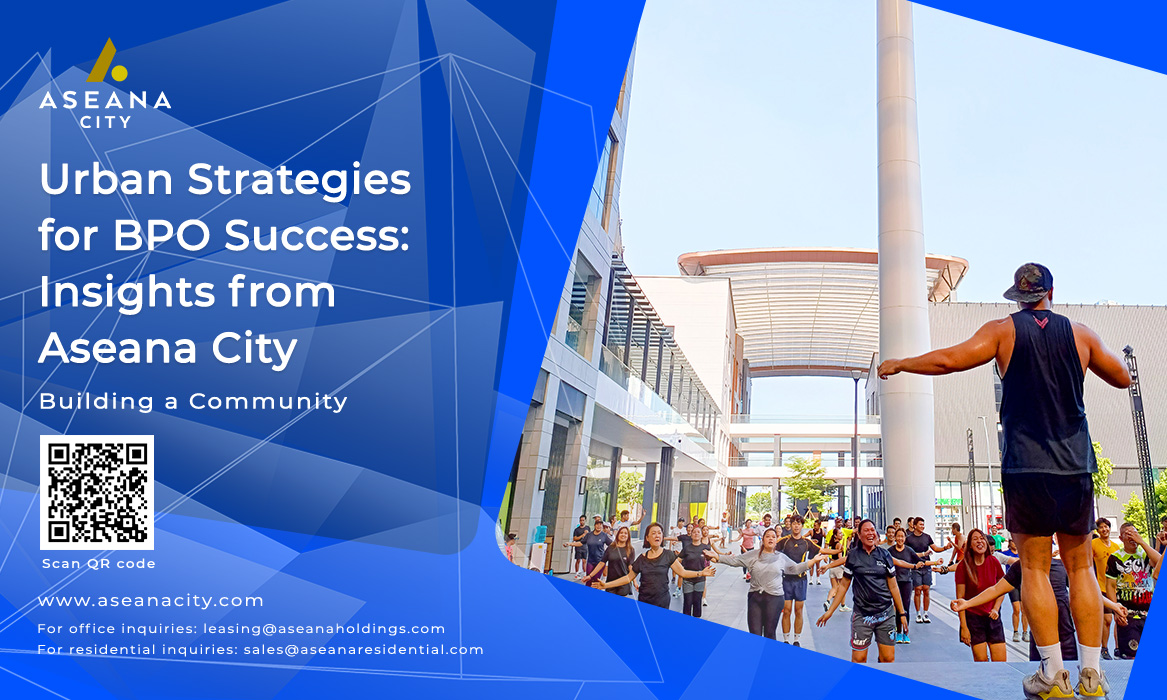 ASEANA CITY

Urban Strategies for BPO Success: Insights from Aseana City

Building a Community

Scan QR code

www.aseanacity.com

For office inquiries: leasing@aseanaholdings.com
For residential inquiries: sales@aseanaresidential.com